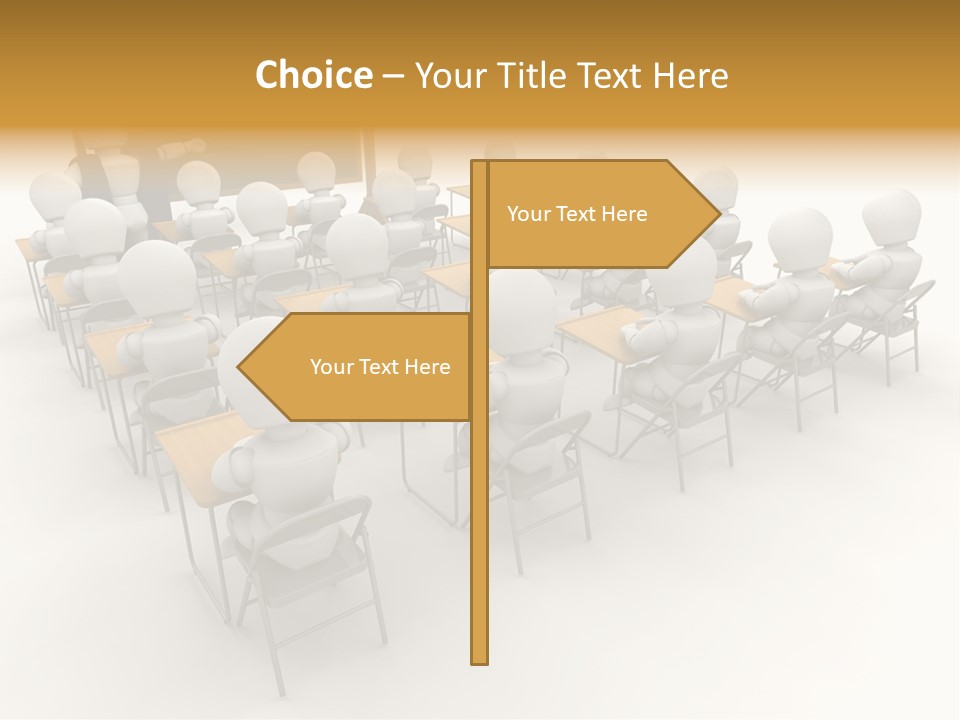 Choice – Your Title Text Here

Your Text Here

Your Text Here